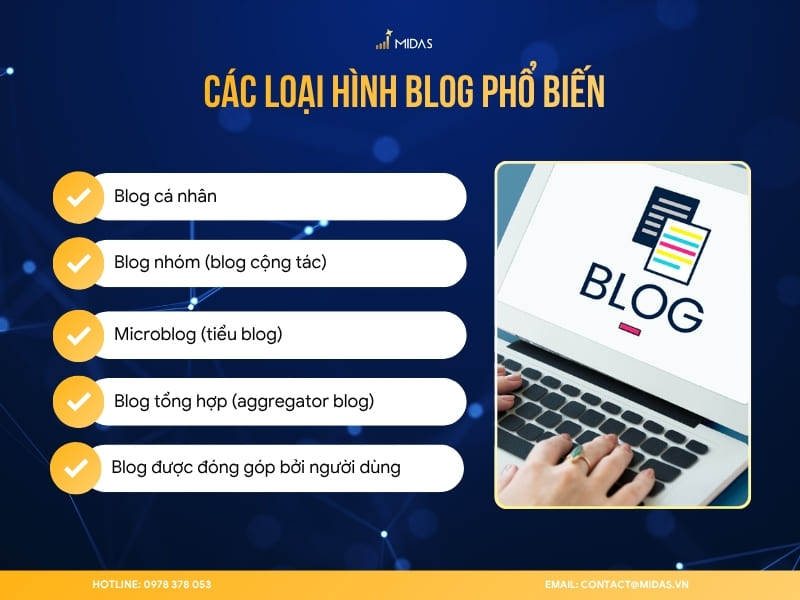 MIDAS

CÁC LOẠI HÌNH BLOG PHỔ BIẾN

Blog cá nhân

Blog nhóm (blog cộng tác)

Microblog (tiểu blog)

Blog tổng hợp (aggregator blog)

Blog được đóng góp bởi người dùng

BLOG

HOTLINE: 0978 378 053

EMAIL: CONTACT@MIDAS.VN